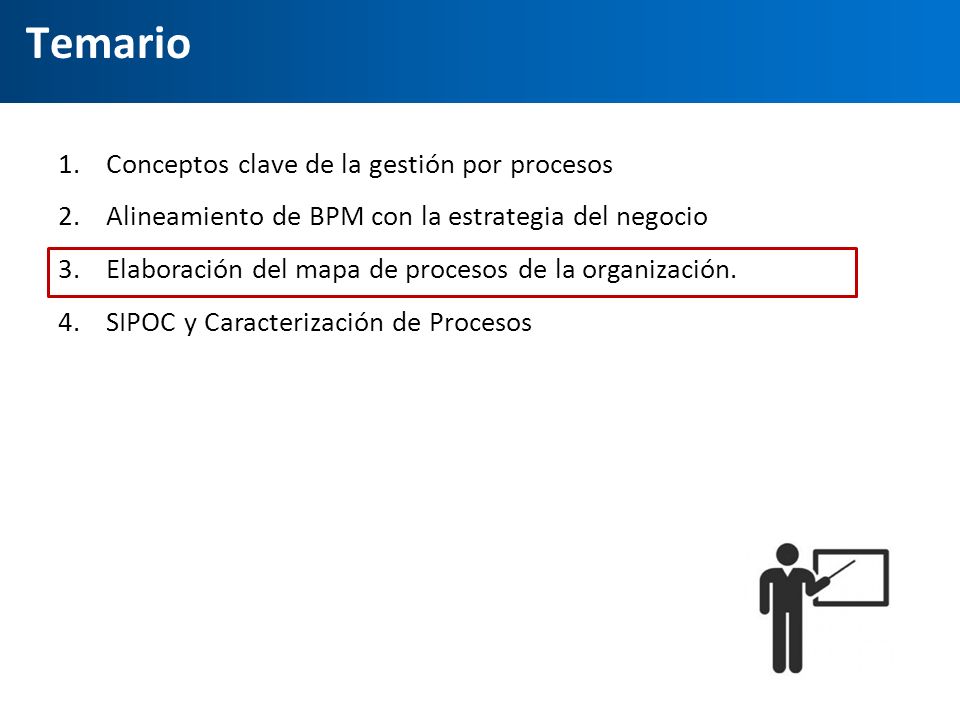 Temario

1. Conceptos clave de la gestión por procesos
2. Alineamiento de BPM con la estrategia del negocio
3. Elaboración del mapa de procesos de la organización.
4. SIPOC y Caracterización de Procesos